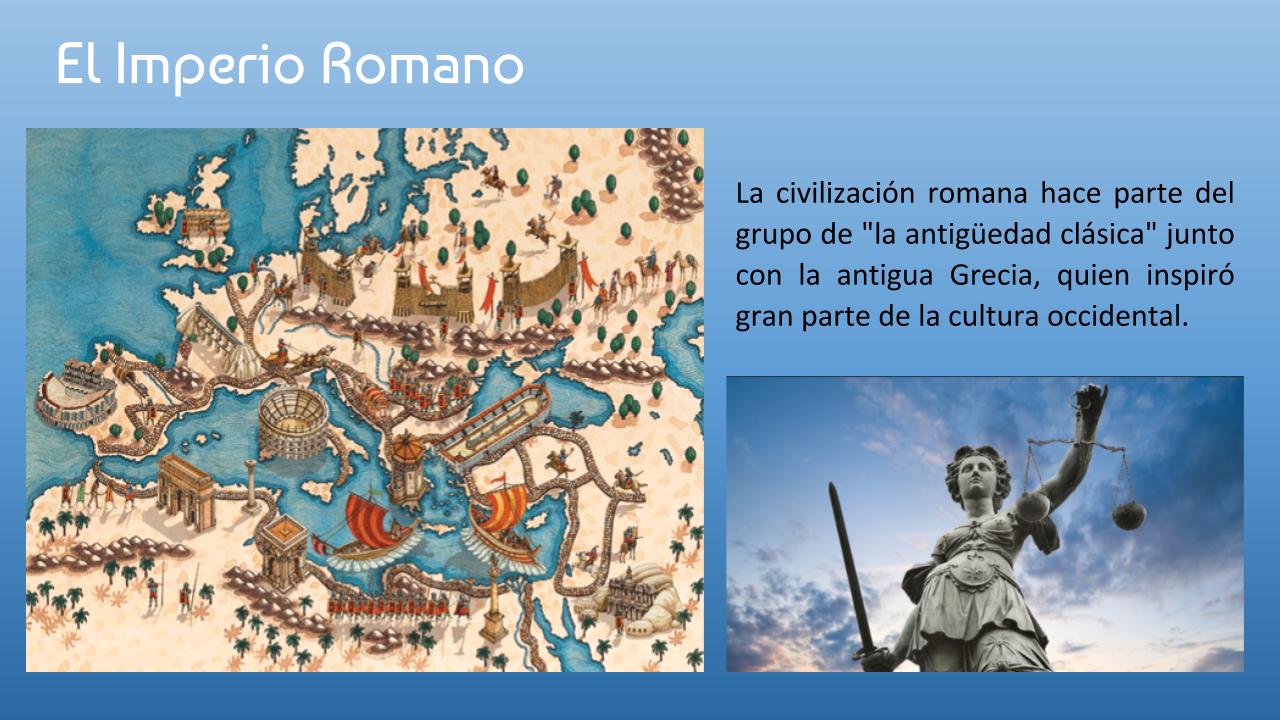 El Imperio Romano

La civilización romana hace parte del grupo de "la antigüedad clásica" junto con la antigua Grecia, quien inspiró gran parte de la cultura occidental.